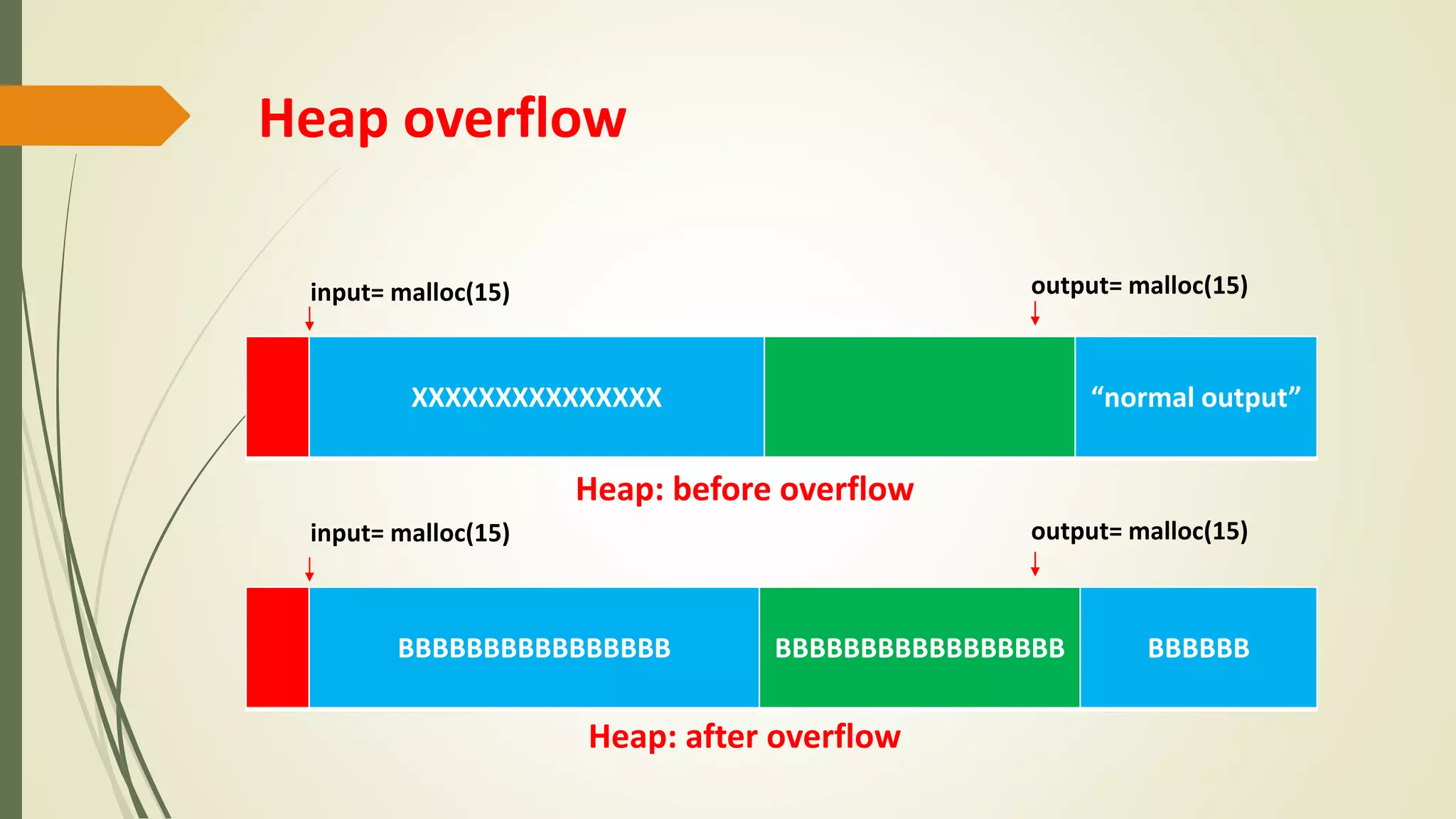 Heap overflow

input= malloc(15)

output= malloc(15)

XXXXXXXXXXXXXXX

“normal output”

Heap: before overflow

input= malloc(15)

output= malloc(15)

BBBBBBBBBBBBBBBB

BBBBBBBBBBBBBBBBB

BBBBBB

Heap: after overflow